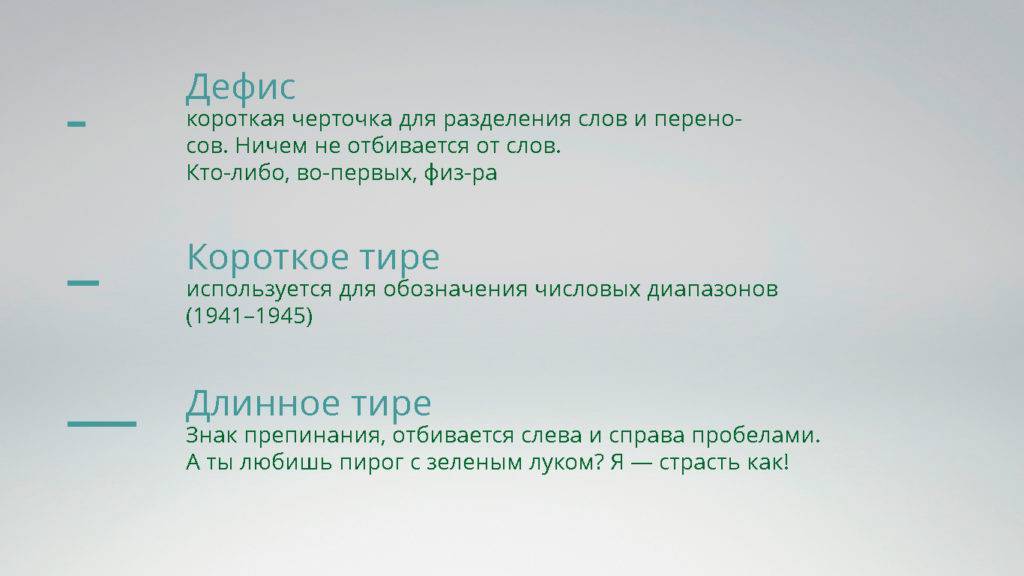 -

Дефис
короткая черточка для разделения слов и переносов. Ничем не отбивается от слов.
Кто-либо, во-первых, физ-ра

–

Короткое тире
используется для обозначения числовых диапазонов (1941–1945)

—

Длинное тире
Знак препинания, отбивается слева и справа пробелами.
А ты любишь пирог с зеленым луком? Я — страсть как!